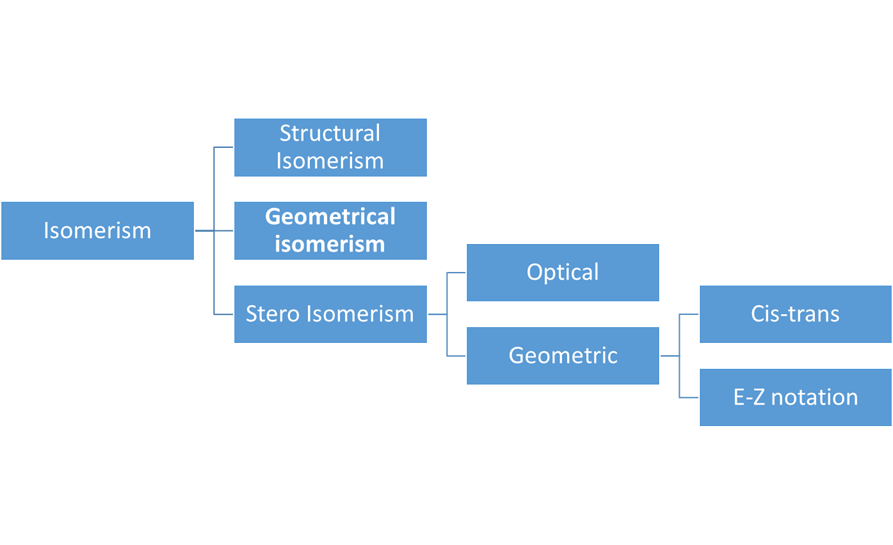 Isomerism

Structural Isomerism

Geometrical isomerism

Stero Isomerism

Optical

Geometric

Cis-trans

E-Z notation